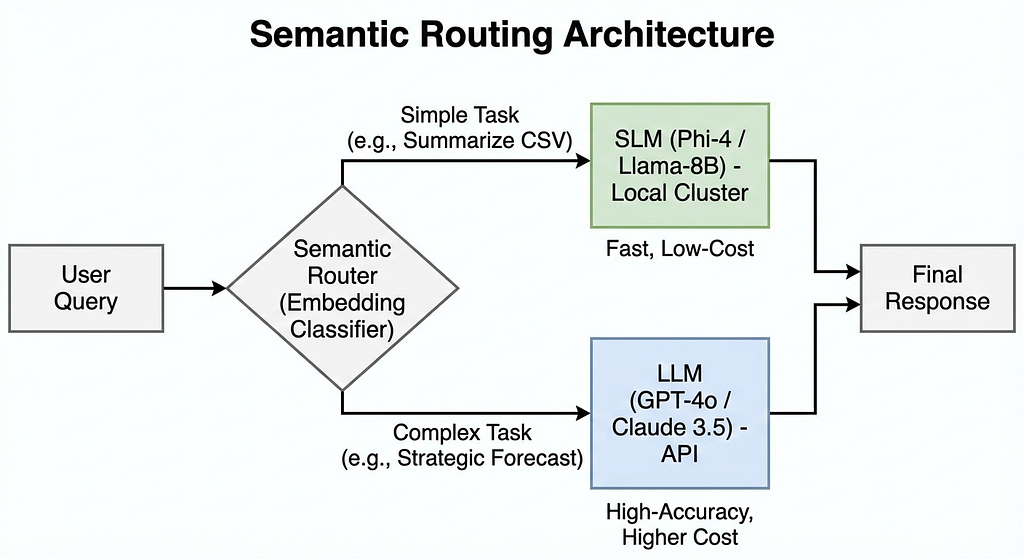 Semantic Routing Architecture

User Query

Semantic Router (Embedding Classifier)

Simple Task (e.g., Summarize CSV)

SLM (Phi-4 / Llama-8B) - Local Cluster

Fast, Low-Cost

Complex Task (e.g., Strategic Forecast)

LLM (GPT-4o / Claude 3.5) - API

High-Accuracy, Higher Cost

Final Response